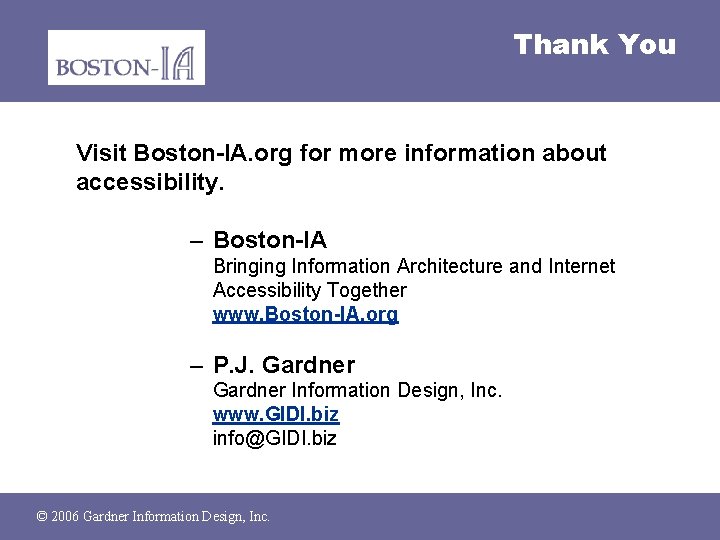 BOSTON-IA

Thank You

Visit Boston-IA.org for more information about accessibility.

– Boston-IA
Bringing Information Architecture and Internet Accessibility Together
www.Boston-IA.org

– P.J. Gardner
Gardner Information Design, Inc.
www.GIDI.biz
info@GIDI.biz

© 2006 Gardner Information Design, Inc.